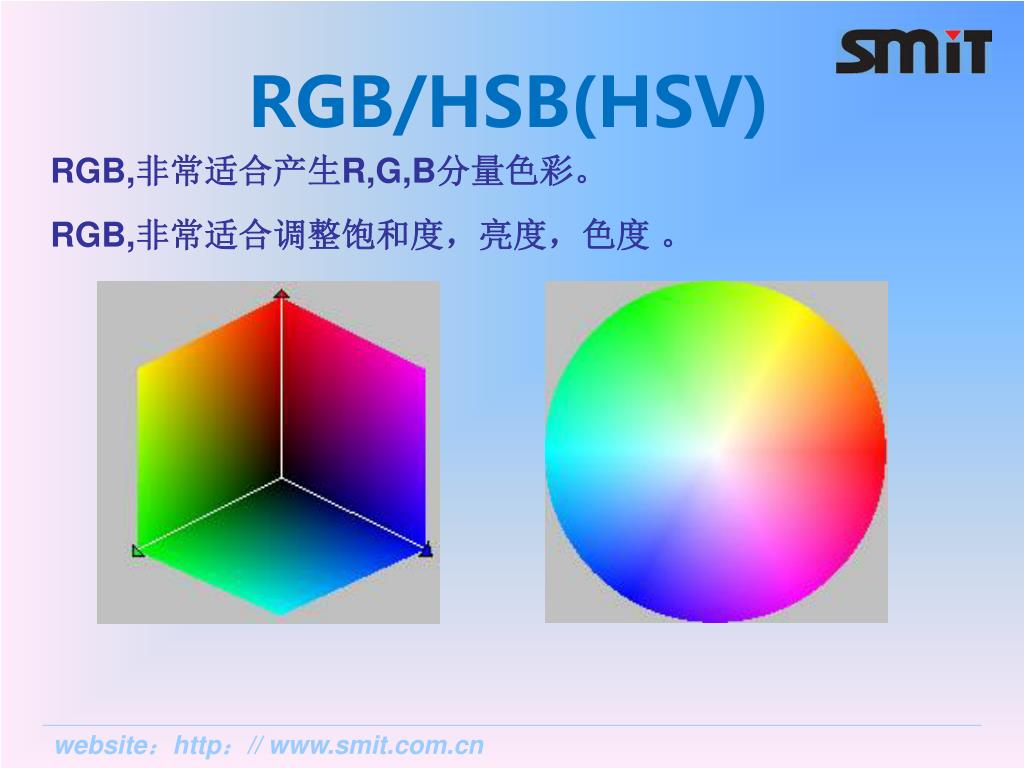 SMiT

RGB/HSB(HSV)

RGB,非常适合产生R,G,B分量色彩。

RGB,非常适合调整饱和度，亮度，色度 。

website：http：// www.smit.com.cn